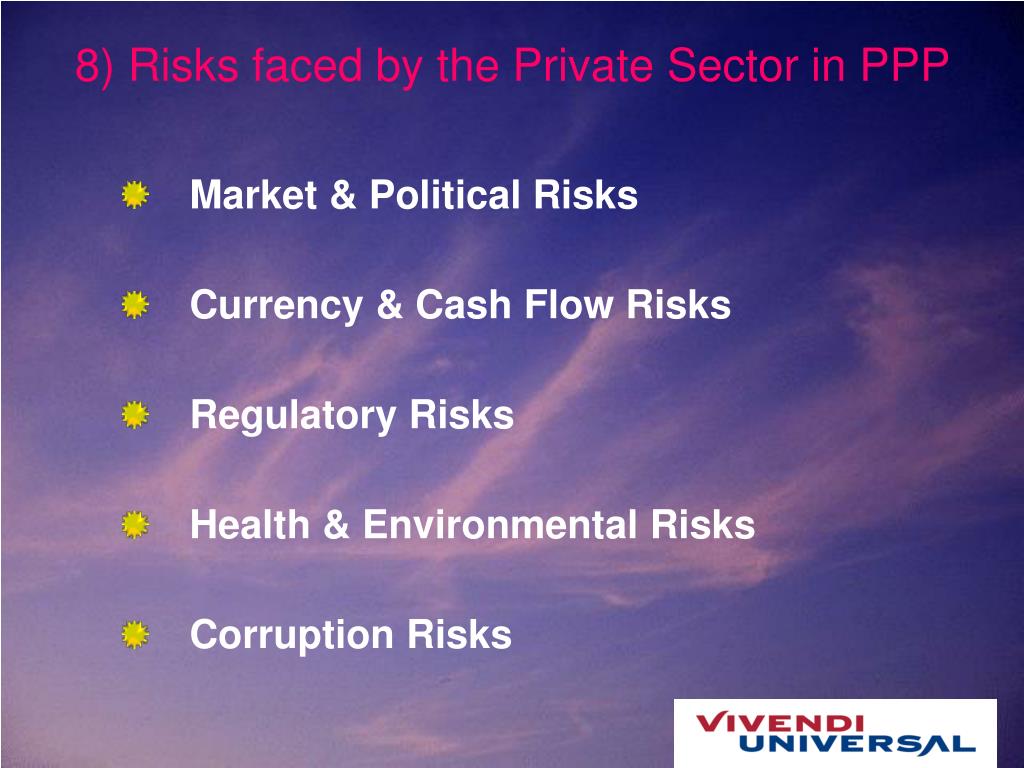 8) Risks faced by the Private Sector in PPP

Market & Political Risks

Currency & Cash Flow Risks

Regulatory Risks

Health & Environmental Risks

Corruption Risks

VIVENDI UNIVERSAL